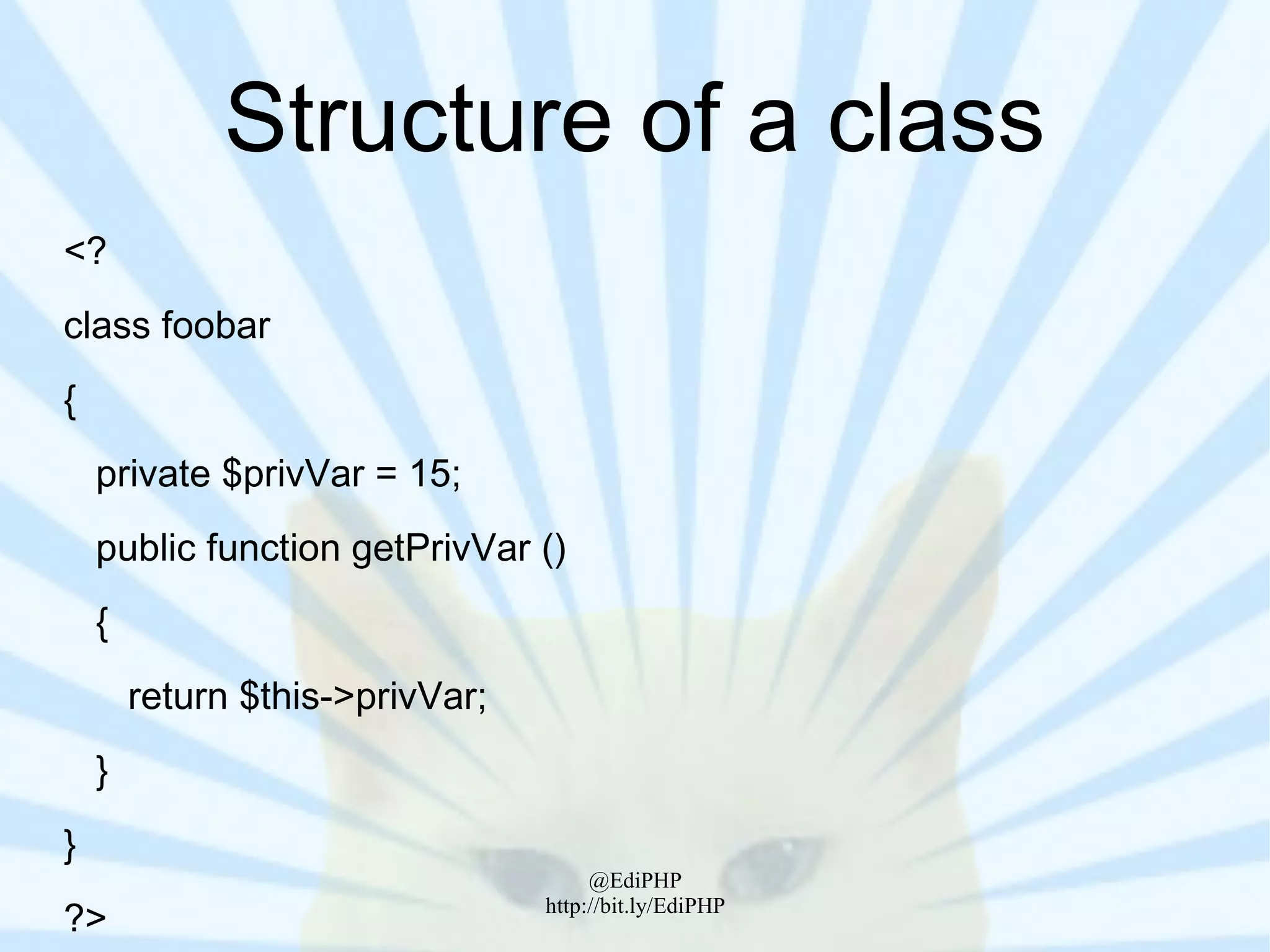 Structure of a class

<?

class foobar

{

private $privVar = 15;

public function getPrivVar ()

{

return $this->privVar;

}

}

?>

@EdiPHP
http://bit.ly/EdiPHP